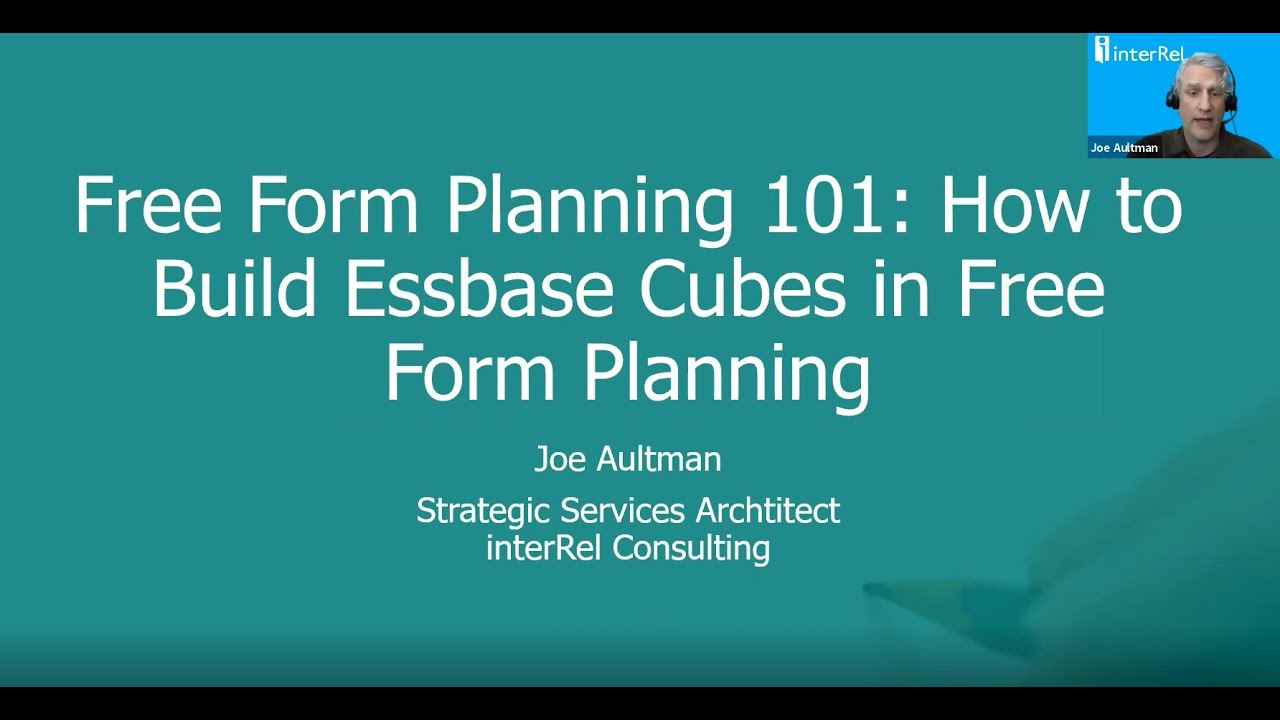 interRel
Joe Aultman

Free Form Planning 101: How to Build Essbase Cubes in Free Form Planning

Joe Aultman

Strategic Services Archtitect
interRel Consulting